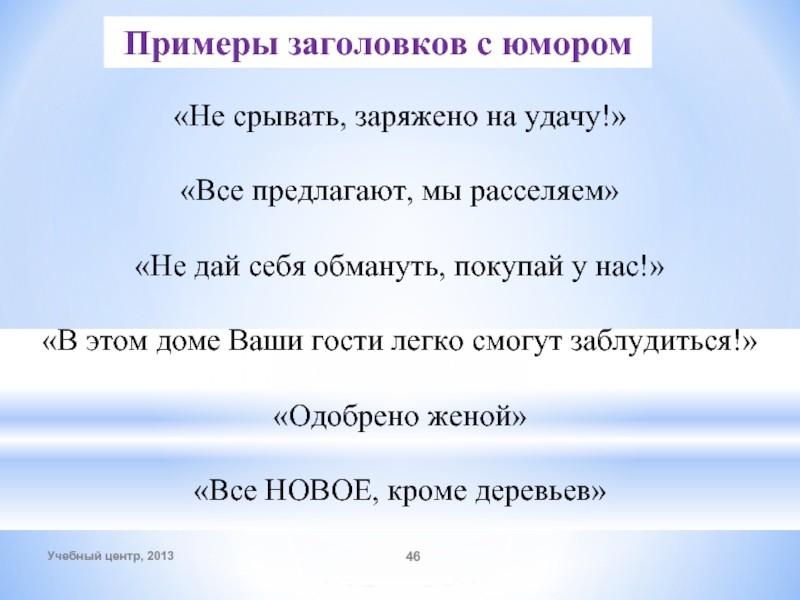 Примеры заголовков с юмором

«Не срывать, заряжено на удачу!»

«Все предлагают, мы расселяем»

«Не дай себя обмануть, покупай у нас!»

«В этом доме Ваши гости легко смогут заблудиться!»

«Одобрено женой»

«Все НОВОЕ, кроме деревьев»

Учебный центр, 2013

46